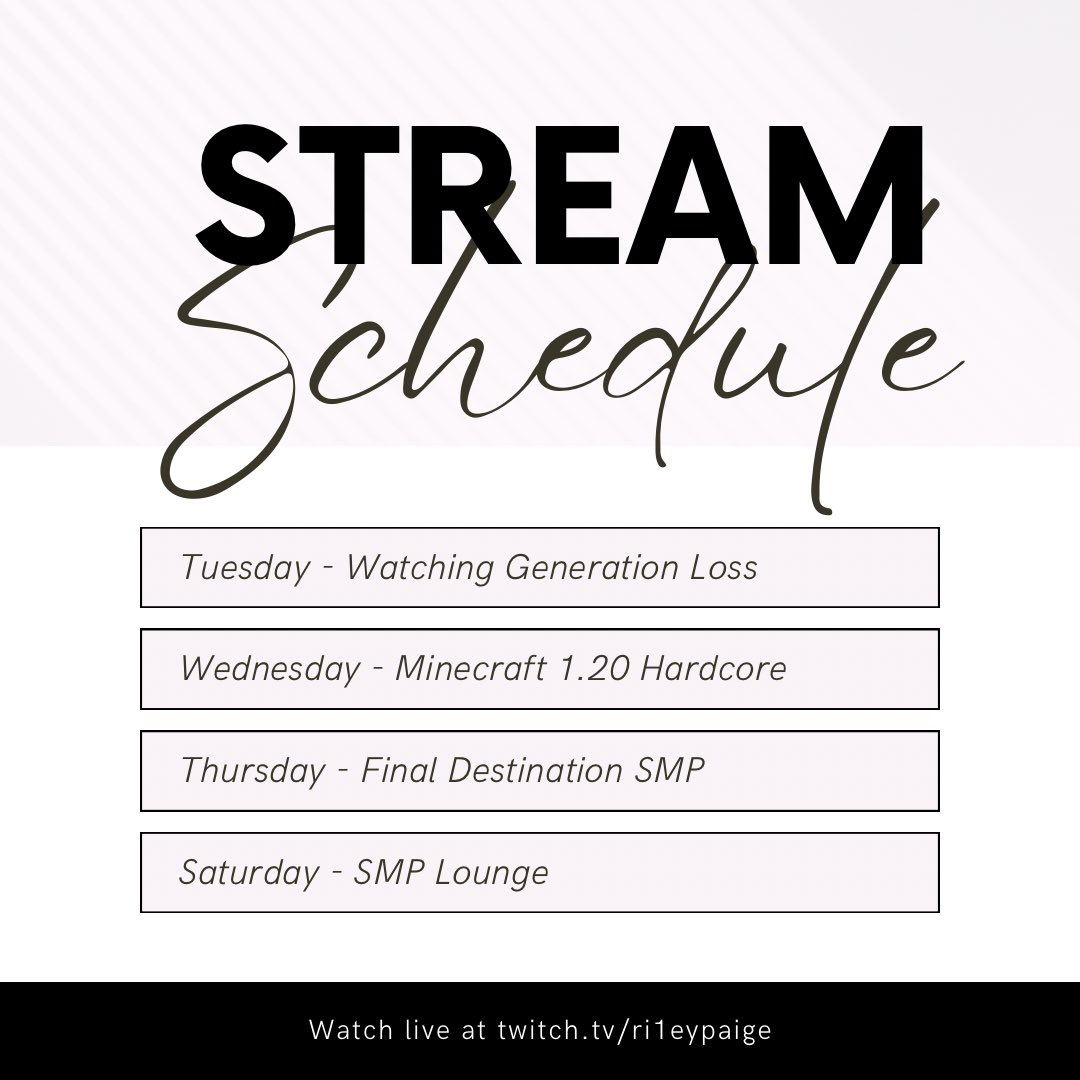 STREAM
Schedule

Tuesday - Watching Generation Loss

Wednesday - Minecraft 1.20 Hardcore

Thursday - Final Destination SMP

Saturday - SMP Lounge

Watch live at twitch.tv/ri1eypaige